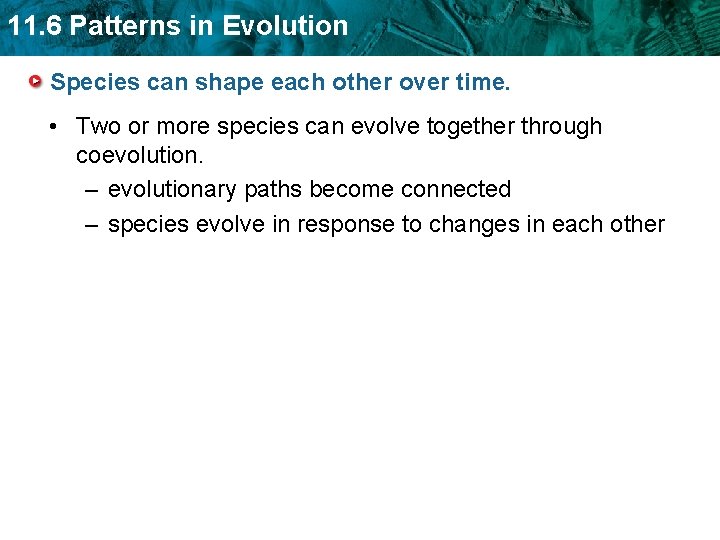 11.6 Patterns in Evolution

Species can shape each other over time.

• Two or more species can evolve together through coevolution.
– evolutionary paths become connected
– species evolve in response to changes in each other